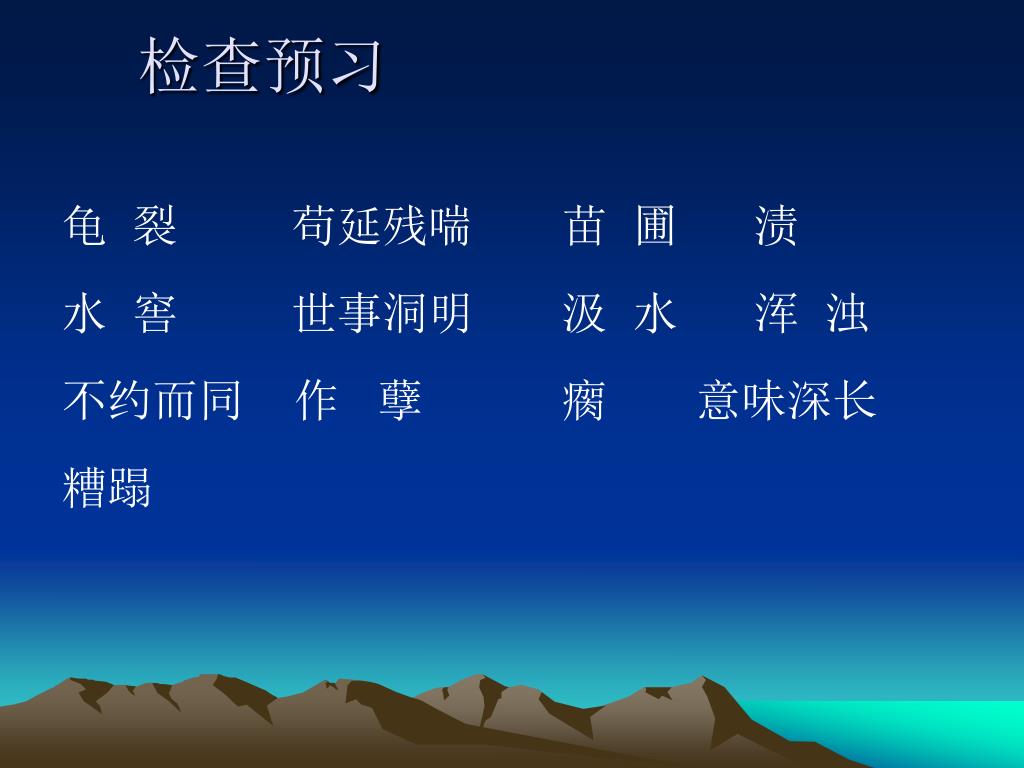 检查预习

龟 裂　　苟延残喘　　苗 圃　　渍

水 窖　　世事洞明　　汲 水　　浑 浊

不约而同　作 孽　　瘸　　意味深长

糟蹋